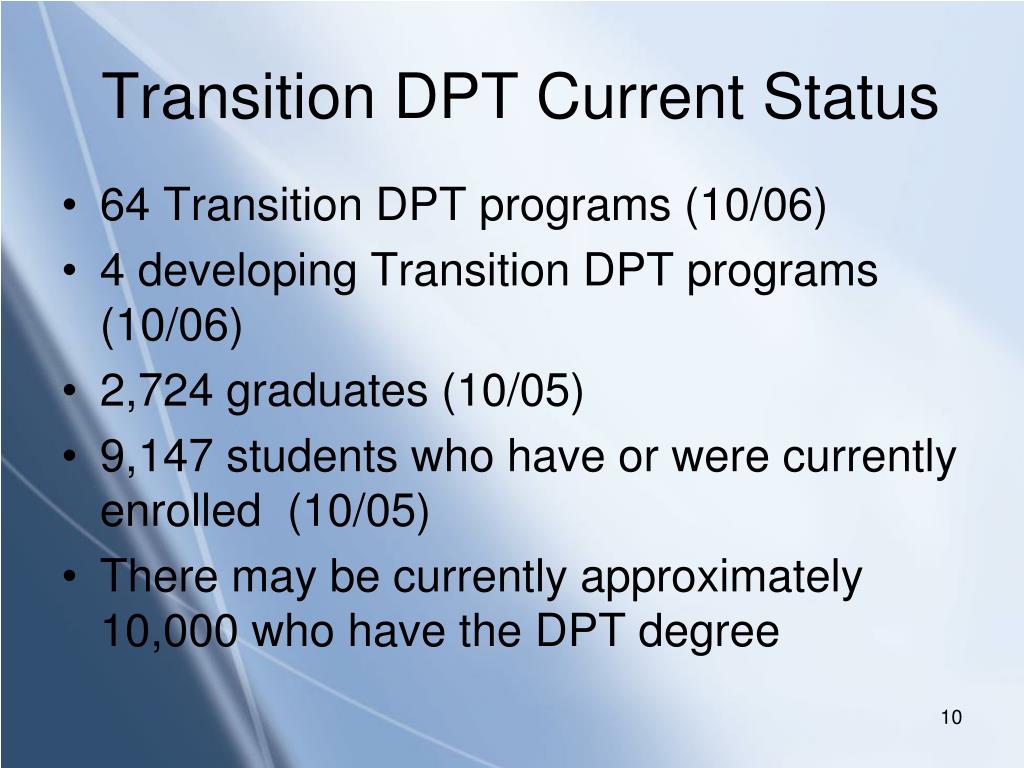 Transition DPT Current Status

• 64 Transition DPT programs (10/06)
• 4 developing Transition DPT programs (10/06)
• 2,724 graduates (10/05)
• 9,147 students who have or were currently enrolled (10/05)
• There may be currently approximately 10,000 who have the DPT degree

10